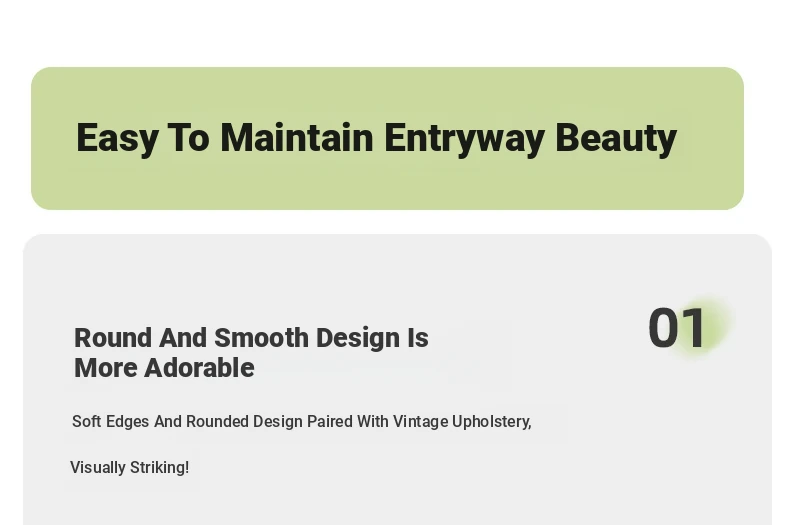 Easy To Maintain Entryway Beauty

01

Round And Smooth Design Is More Adorable

Soft Edges And Rounded Design Paired With Vintage Upholstery,

Visually Striking!